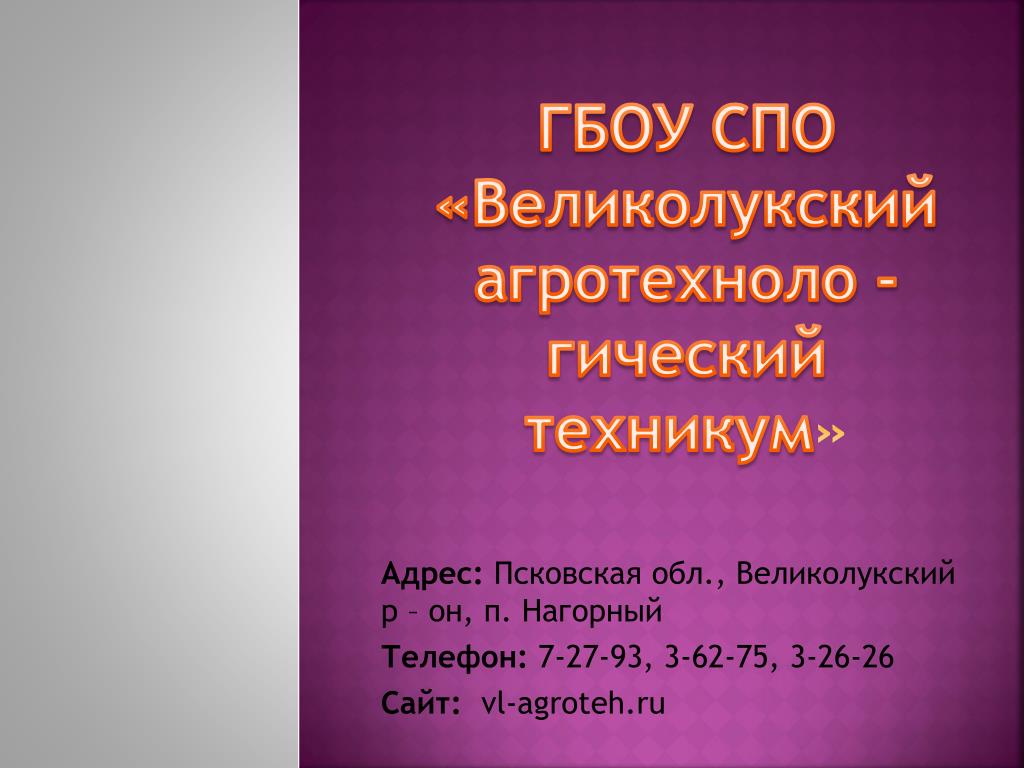 ГБОУ СПО «Великолукский агротехноло - гический техникум»

Адрес: Псковская обл., Великолукский р – он, п. Нагорный

Телефон: 7-27-93, 3-62-75, 3-26-26

Сайт: vl-agroteh.ru